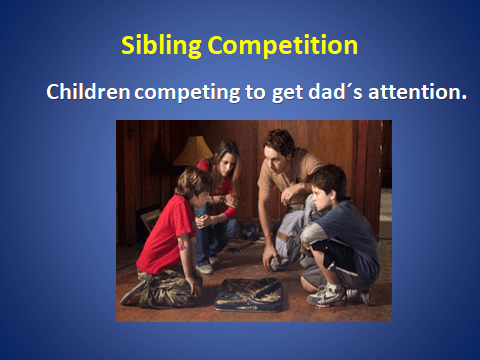 Sibling Competition

Children competing to get dad´s attention.